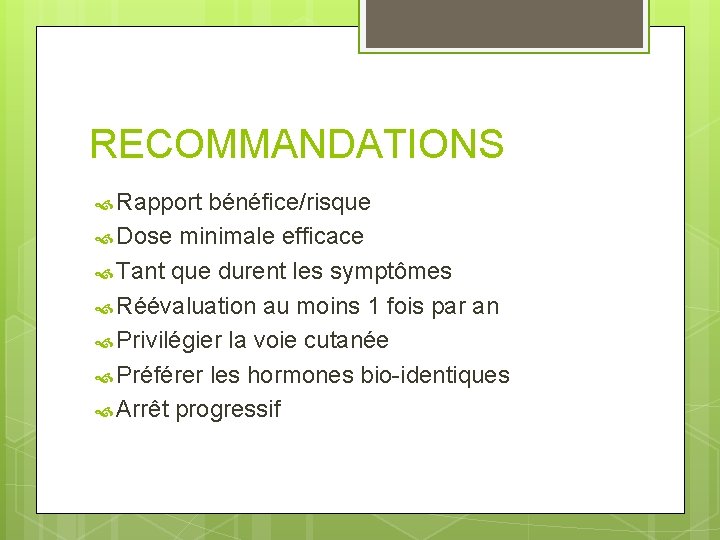 RECOMMANDATIONS

Rapport bénéfice/risque
Dose minimale efficace
Tant que durent les symptômes
Réévaluation au moins 1 fois par an
Privilégier la voie cutanée
Préférer les hormones bio-identiques
Arrêt progressif